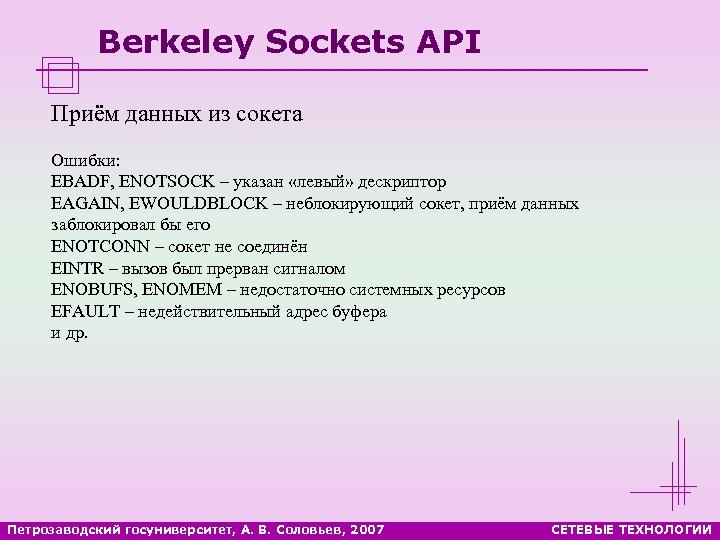 Berkeley Sockets API

Приём данных из сокета

Ошибки:
EBADF, ENOTSOCK – указан «левый» дескриптор
EAGAIN, EWOULDBLOCK – неблокирующий сокет, приём данных заблокировал бы его
ENOTCONN – сокет не соединён
EINTR – вызов был прерван сигналом
ENOBUFS, ENOMEM – недостаточно системных ресурсов
EFAULT – недействительный адрес буфера
и др.

Петрозаводский госуниверситет, А. В. Соловьев, 2007

СЕТЕВЫЕ ТЕХНОЛОГИИ